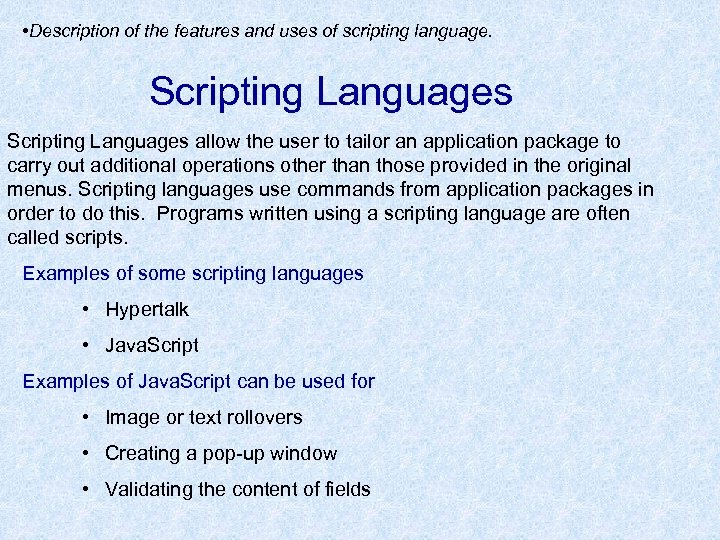 •Description of the features and uses of scripting language.

Scripting Languages

Scripting Languages allow the user to tailor an application package to carry out additional operations other than those provided in the original menus. Scripting languages use commands from application packages in order to do this. Programs written using a scripting language are often called scripts.

Examples of some scripting languages

• Hypertalk

• JavaScript

Examples of JavaScript can be used for

• Image or text rollovers

• Creating a pop-up window

• Validating the content of fields